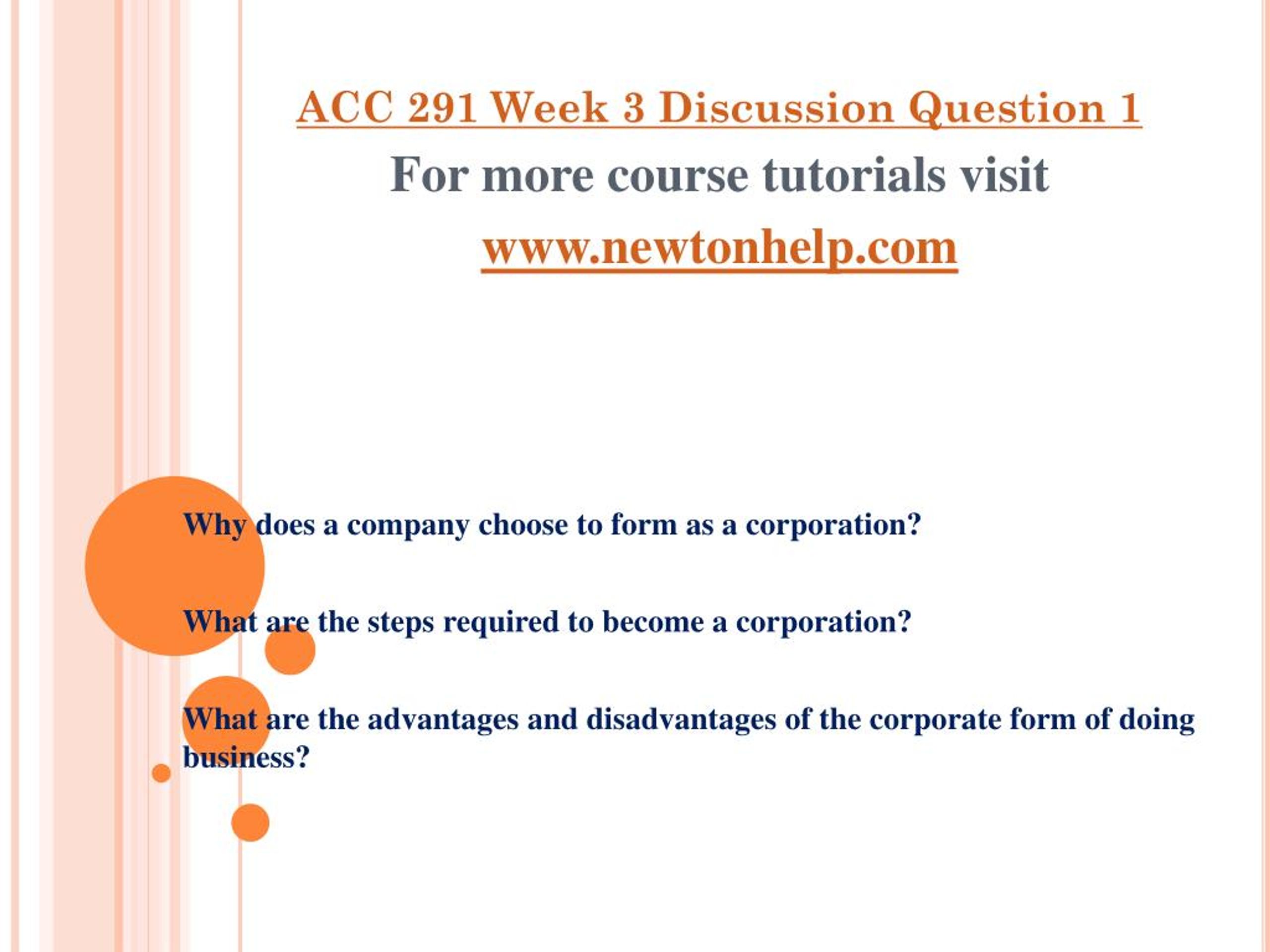 ACC 291 Week 3 Discussion Question 1
For more course tutorials visit
www.newtonhelp.com

Why does a company choose to form as a corporation?

What are the steps required to become a corporation?

What are the advantages and disadvantages of the corporate form of doing business?